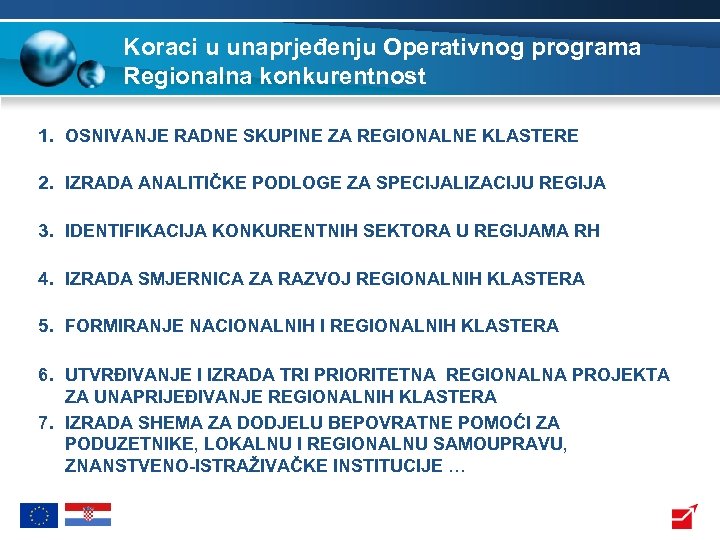 Koraci u unaprjeđenju Operativnog programa Regionalna konkurentnost

1. OSNIVANJE RADNE SKUPINE ZA REGIONALNE KLASTERE

2. IZRADA ANALITIČKE PODLOGE ZA SPECIJALIZACIJU REGIJA

3. IDENTIFIKACIJA KONKURENTNIH SEKTORA U REGIJAMA RH

4. IZRADA SMJERNICA ZA RAZVOJ REGIONALNIH KLASTERA

5. FORMIRANJE NACIONALNIH I REGIONALNIH KLASTERA

6. UTVRĐIVANJE I IZRADA TRI PRIORITETNA REGIONALNA PROJEKTA ZA UNAPRIJEĐIVANJE REGIONALNIH KLASTERA

7. IZRADA SHEMA ZA DODJELU BEPOVRATNE POMOĆI ZA PODUZETNIKE, LOKALNU I REGIONALNU SAMOUPRAVU, ZNANSTVENO-ISTRAŽIVAČKE INSTITUCIJE …